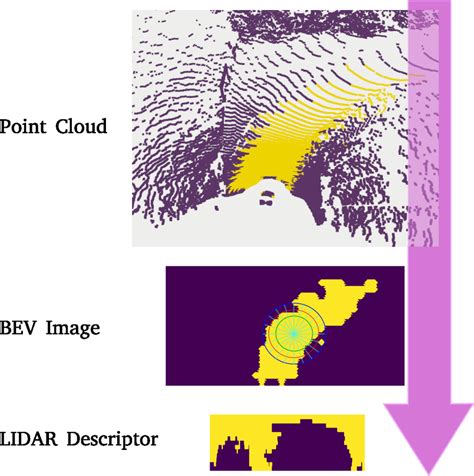 Point Cloud

BEV Image

LIDAR Descriptor